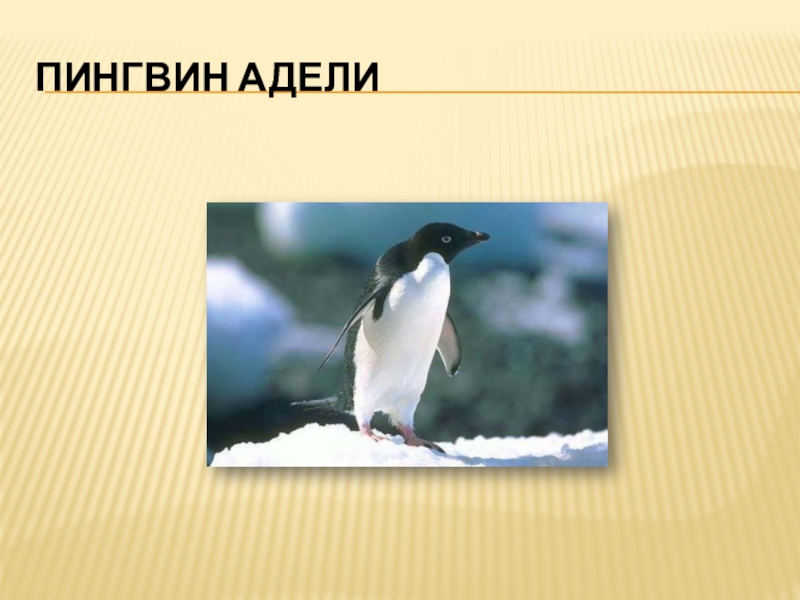 ПИНГВИН АДЕЛИ